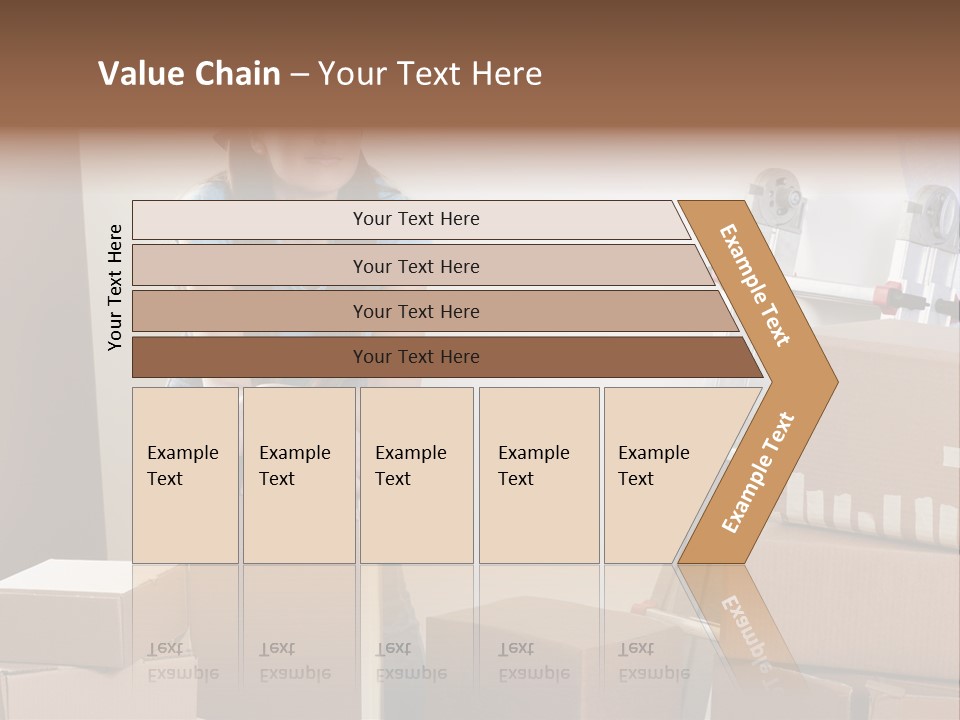 Value Chain – Your Text Here

Your Text Here

Your Text Here

Your Text Here

Your Text Here

Your Text Here

Example Text

Example Text

Example Text

Example Text

Example Text

Example Text

Example Text